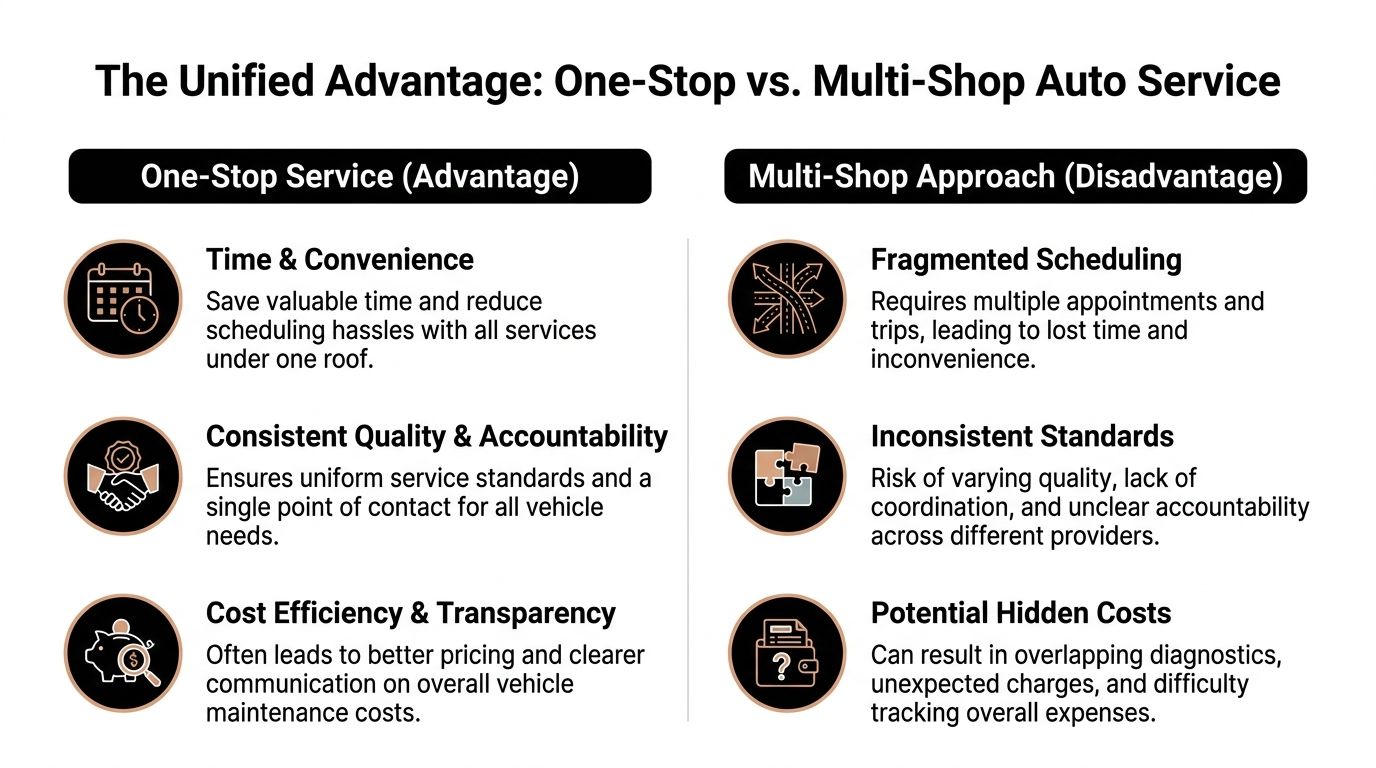 The Unified Advantage: One-Stop vs. Multi-Shop Auto Service

One-Stop Service (Advantage)

Time & Convenience
Save valuable time and reduce scheduling hassles with all services under one roof.

Consistent Quality & Accountability
Ensures uniform service standards and a single point of contact for all vehicle needs.

Cost Efficiency & Transparency
Often leads to better pricing and clearer communication on overall vehicle maintenance costs.

Multi-Shop Approach (Disadvantage)

Fragmented Scheduling
Requires multiple appointments and trips, leading to lost time and inconvenience.

Inconsistent Standards
Risk of varying quality, lack of coordination, and unclear accountability across different providers.

Potential Hidden Costs
Can result in overlapping diagnostics, unexpected charges, and difficulty tracking overall expenses.